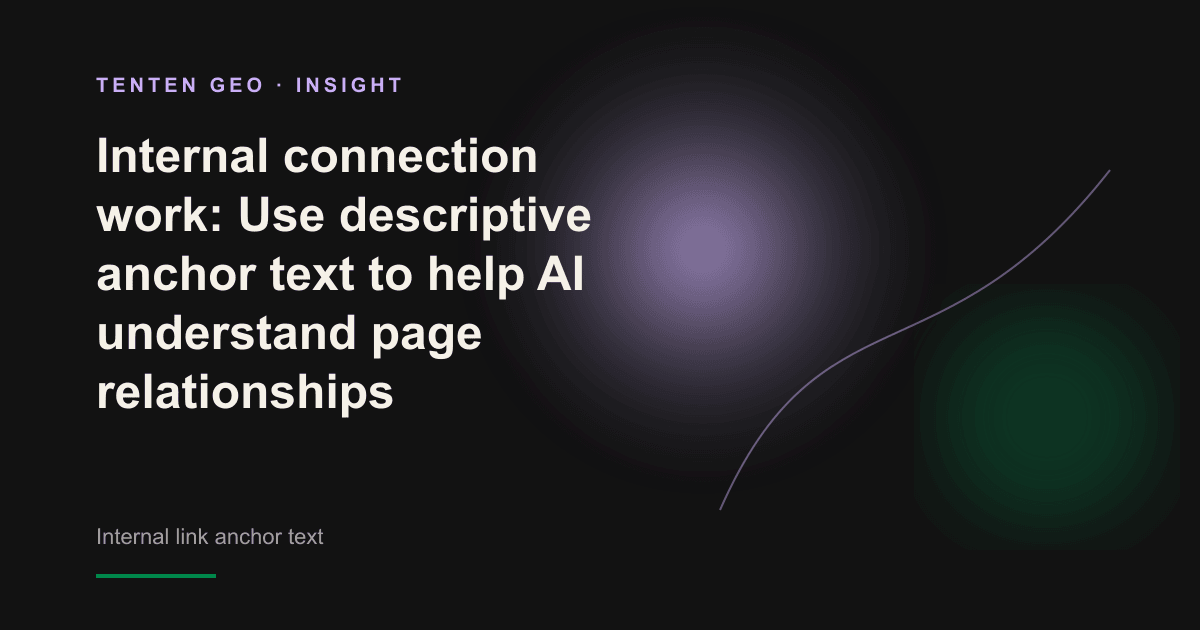 TENTEN GEO · INSIGHT

Internal connection work: Use descriptive anchor text to help AI understand page relationships

Internal link anchor text